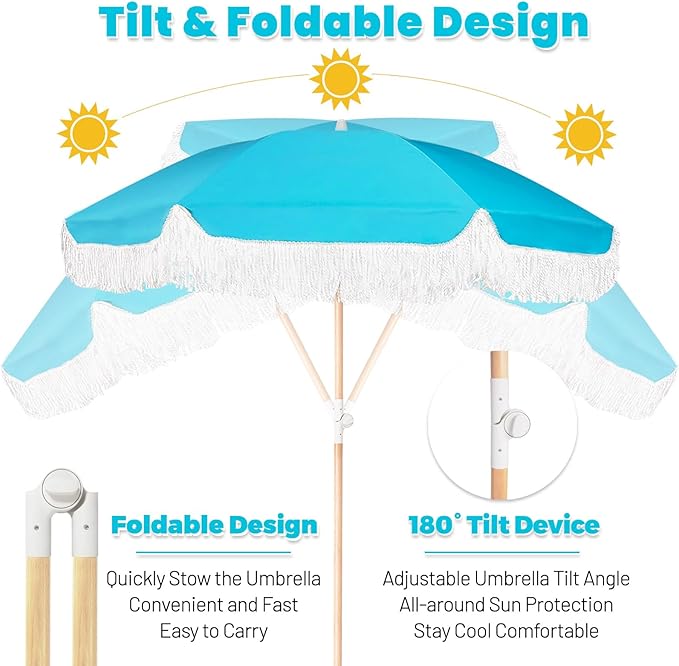 Tilt & Foldable Design

Foldable Design

Quickly Stow the Umbrella
Convenient and Fast
Easy to Carry

180° Tilt Device

Adjustable Umbrella Tilt Angle
All-around Sun Protection
Stay Cool Comfortable